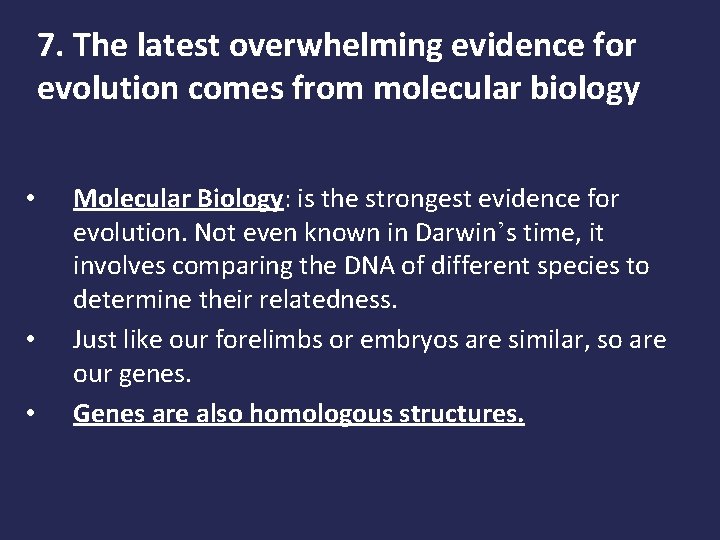 7. The latest overwhelming evidence for evolution comes from molecular biology

• Molecular Biology: is the strongest evidence for evolution. Not even known in Darwin's time, it involves comparing the DNA of different species to determine their relatedness.
• Just like our forelimbs or embryos are similar, so are our genes.
• Genes are also homologous structures.